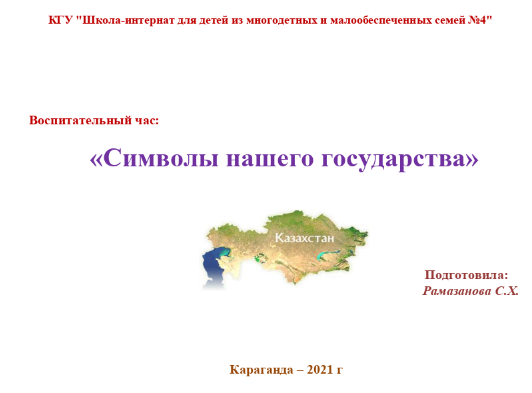 КГУ "Школа-интернат для детей из многодетных и малообеспеченных семей №4"

Воспитательный час:

«Символы нашего государства»

Казахстан

Подготовила:
Рамазанова С.Х.

Караганда – 2021 г